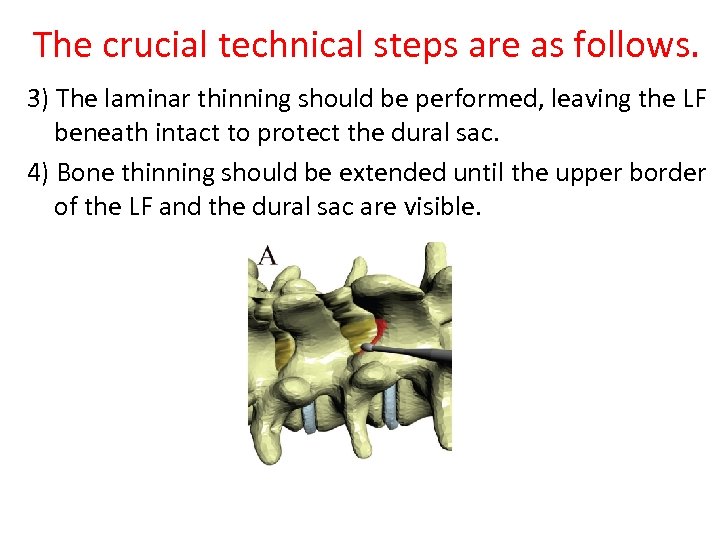 The crucial technical steps are as follows.

3) The laminar thinning should be performed, leaving the LF beneath intact to protect the dural sac.

4) Bone thinning should be extended until the upper border of the LF and the dural sac are visible.

A